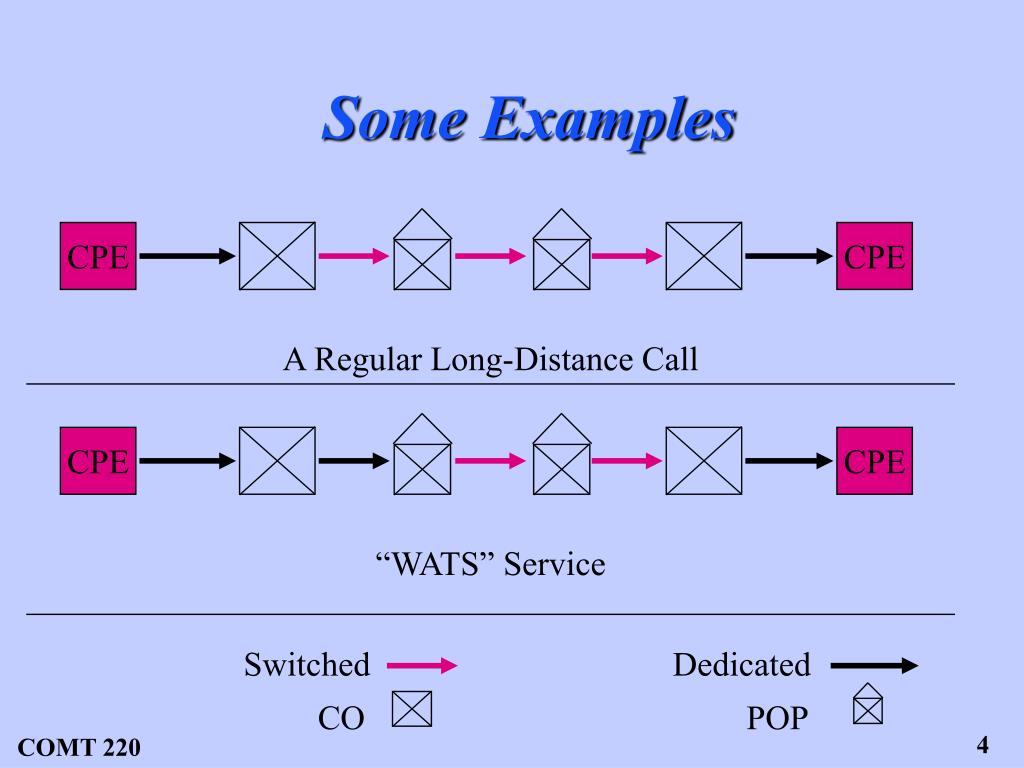 Some Examples

CPE

CPE

A Regular Long-Distance Call

CPE

CPE

“WATS” Service

Switched

Dedicated

CO

POP

COMT 220

4